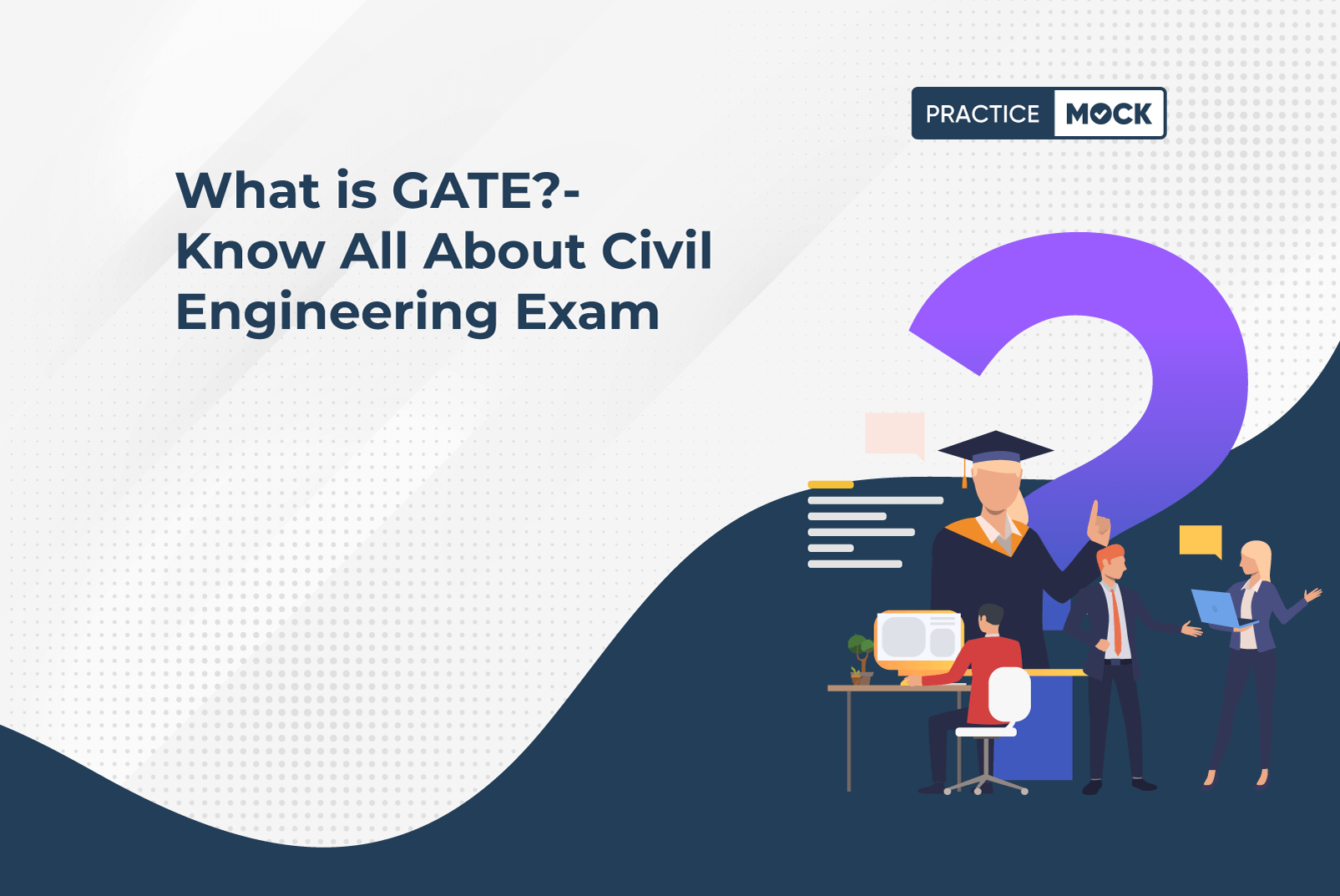 PRACTICE MOCK

What is GATE?- Know All About Civil Engineering Exam